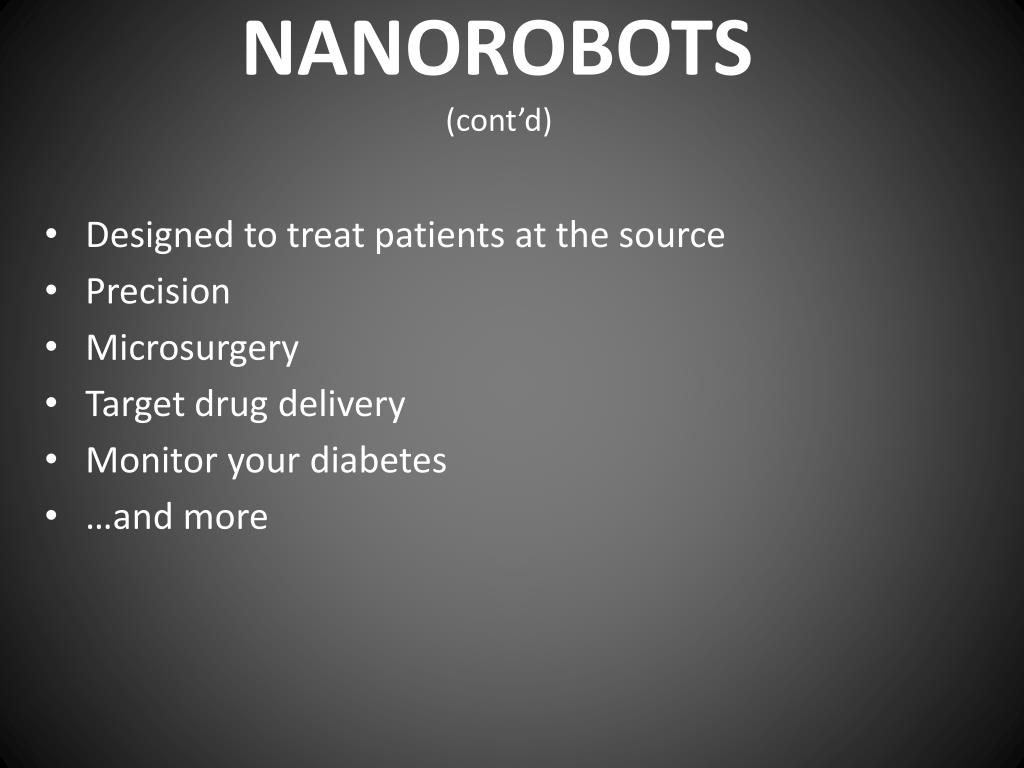 NANOROBOTS
(cont’d)

• Designed to treat patients at the source
• Precision
• Microsurgery
• Target drug delivery
• Monitor your diabetes
• …and more